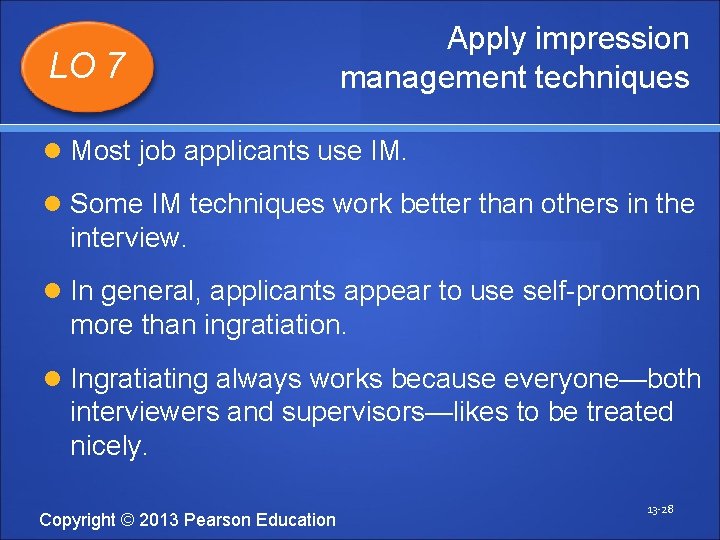 LO 7

Apply impression management techniques

Most job applicants use IM.

Some IM techniques work better than others in the interview.

In general, applicants appear to use self-promotion more than ingratiation.

Ingratiating always works because everyone—both interviewers and supervisors—likes to be treated nicely.

Copyright © 2013 Pearson Education

13-28